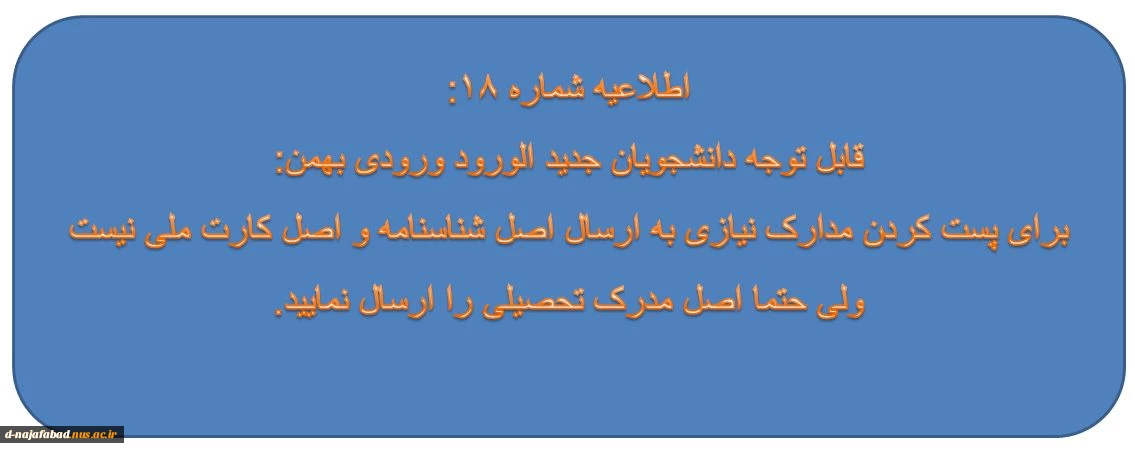 اطلاعیه شماره ۱۸:

قابل توجه دانشجویان جدید الورود ورودی بهمن:

برای پست کردن مدارک نیازی به ارسال اصل شناسنامه و اصل کارت ملی نیست ولی حتما اصل مدرک تحصیلی را ارسال نمایید.

d-najafabad.nus.ac.ir